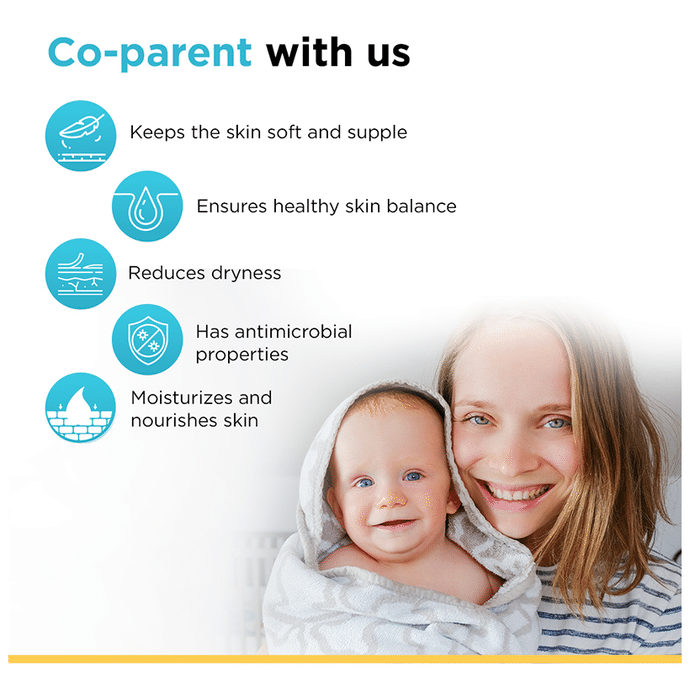 Co-parent with us

Keeps the skin soft and supple

Ensures healthy skin balance

Reduces dryness

Has antimicrobial properties

Moisturizes and nourishes skin